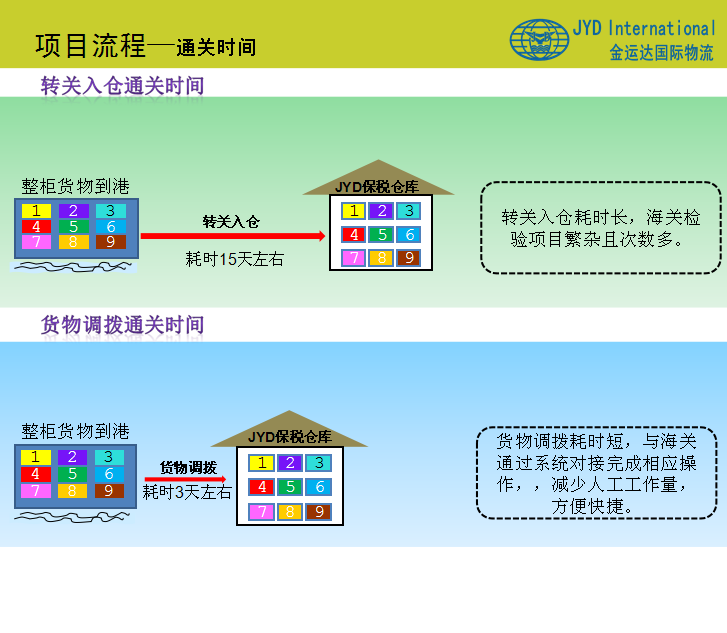 项目流程—通关时间

JYD International
金运达国际物流

转关入仓通关时间

整柜货物到港

1 2 3
4 5 6
7 8 9

转关入仓
耗时15天左右

JYD保税仓库

1 2 3
4 5 6
7 8 9

转关入仓耗时长，海关检验项目繁杂且次数多。

货物调拨通关时间

整柜货物到港

1 2 3
4 5 6
7 8 9

货物调拨
耗时3天左右

JYD保税仓库

1 2 3
4 5 6
7 8 9

货物调拨耗时短，与海关通过系统对接完成相应操作，，减少人工工作量，方便快捷。